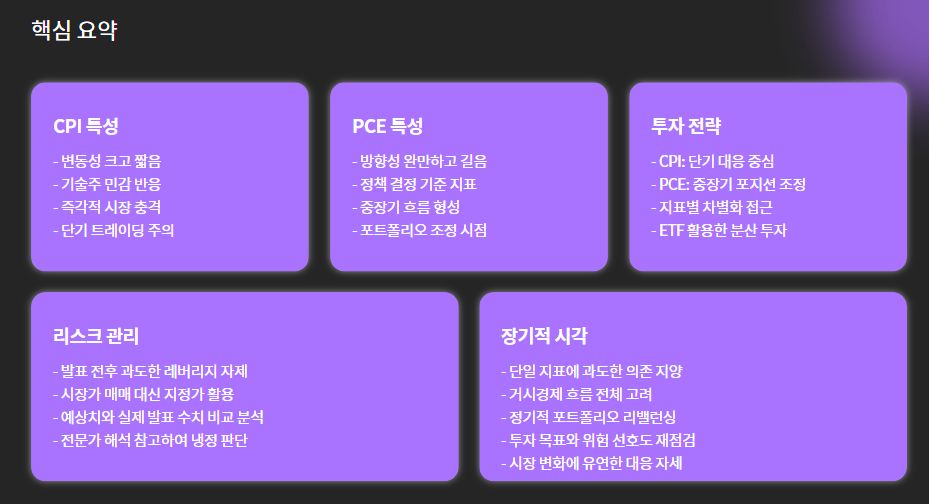 핵심 요약

CPI 특성

- 변동성 크고 짧음
- 기술주 민감 반응
- 즉각적 시장 충격
- 단기 트레이딩 주의

PCE 특성

- 방향성 완만하고 길음
- 정책 결정 기준 지표
- 중장기 흐름 형성
- 포트폴리오 조정 시점

투자 전략

- CPI: 단기 대응 중심
- PCE: 중장기 포지션 조정
- 지표별 차별화 접근
- ETF 활용한 분산 투자

리스크 관리

- 발표 전후 과도한 레버리지 자제
- 시장가 매매 대신 지정가 활용
- 예상치와 실제 발표 수치 비교 분석
- 전문가 해석 참고하여 냉정 판단

장기적 시각

- 단일 지표에 과도한 의존 지양
- 거시경제 흐름 전체 고려
- 정기적 포트폴리오 리밸런싱
- 투자 목표와 위험 선호도 재점검
- 시장 변화에 유연한 대응 자세